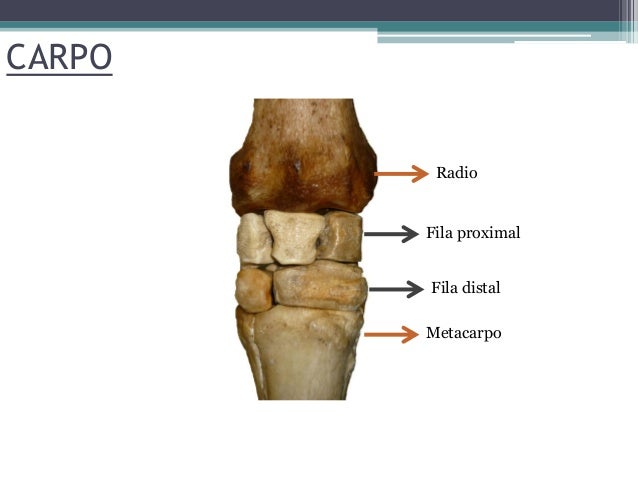 CARPO

Radio

Fila proximal

Fila distal

Metacarpo